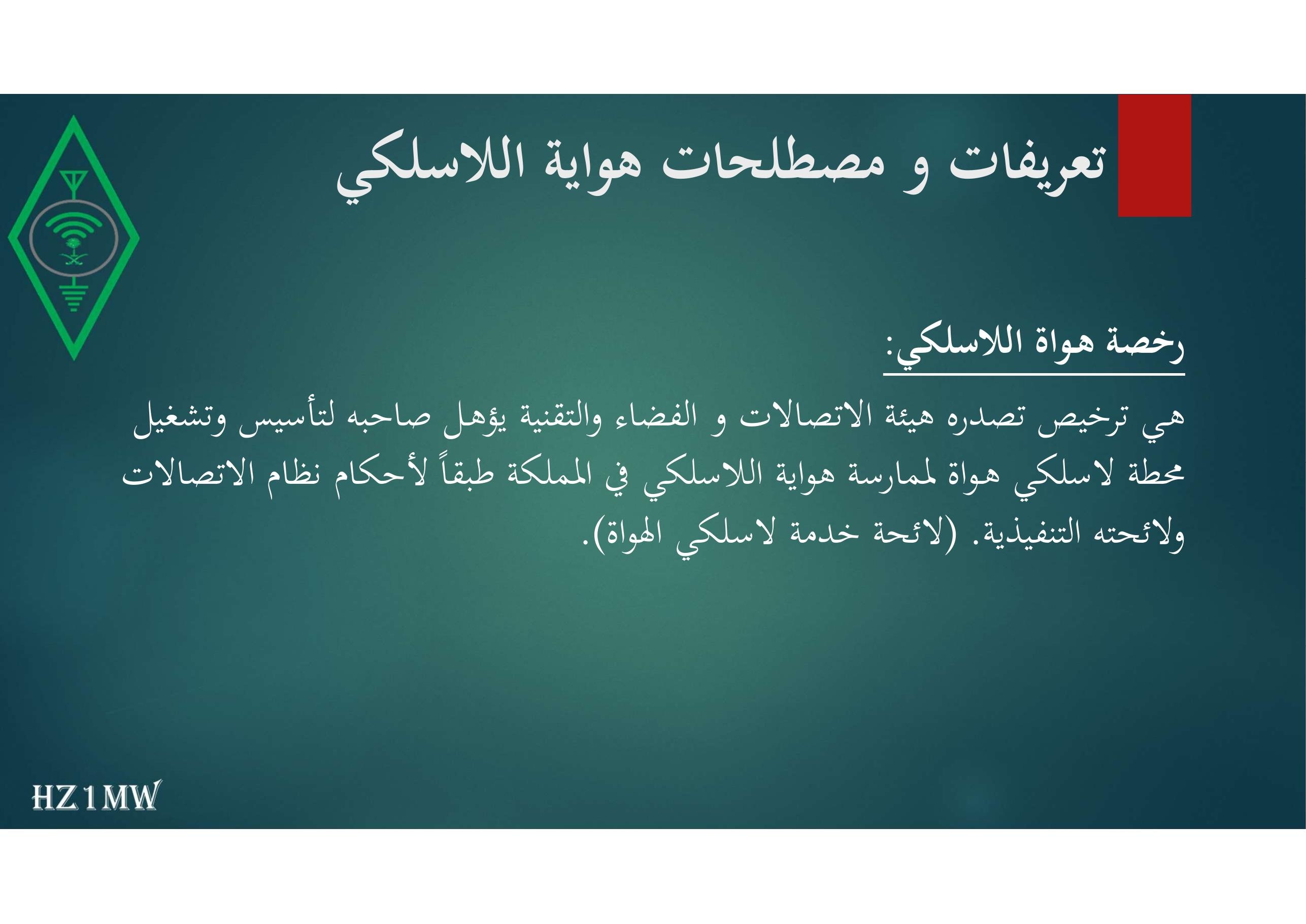 تعريفات و مصطلحات هواية اللاسلكي

رخصة هواة اللاسلكي:

هي ترخيص تصدره هيئة الاتصالات و الفضاء والتقنية يؤهل صاحبه لتأسيس وتشغيل محطة لاسلكي هواة لممارسة هواية اللاسلكي في المملكة طبقاً لأحكام نظام الاتصالات ولائحته التنفيذية. (لائحة خدمة لاسلكي الهواة).

HZ1MW